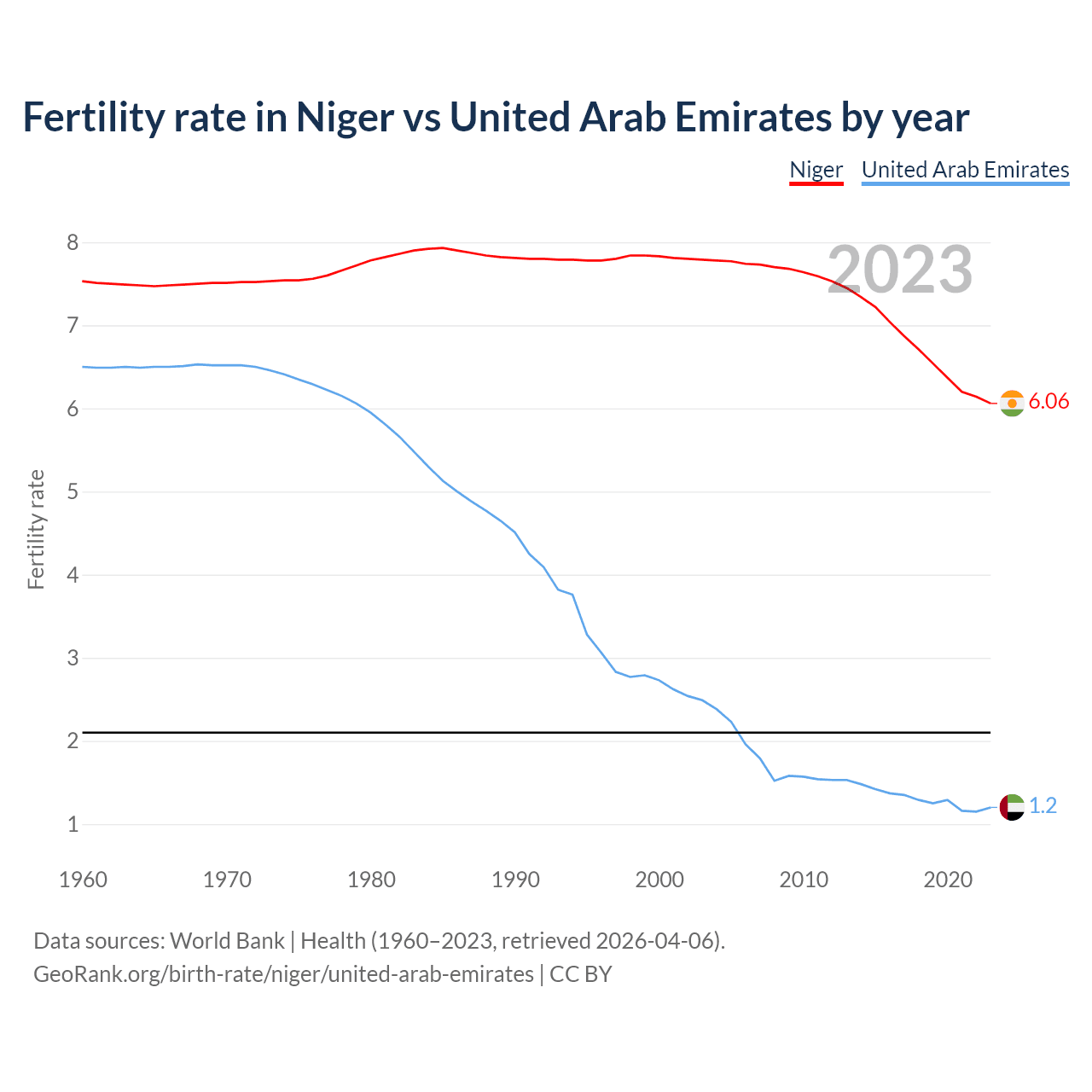 Fertility rate in Niger vs United Arab Emirates by year

Niger United Arab Emirates

2023

Fertility rate

8
7
6
5
4
3
2
1

6.06
1.2

1960 1970 1980 1990 2000 2010 2020

Data sources: World Bank | Health (1960–2023, retrieved 2026-04-06).
GeoRank.org/birth-rate/niger/united-arab-emirates | CC BY